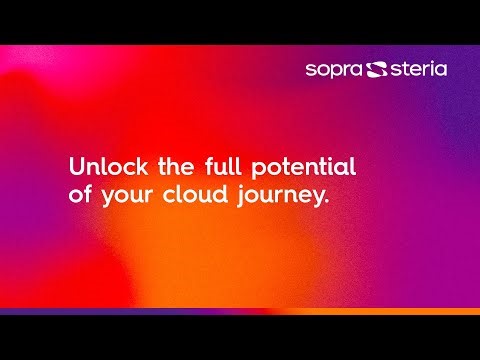 sopra steria

Unlock the full potential of your cloud journey.